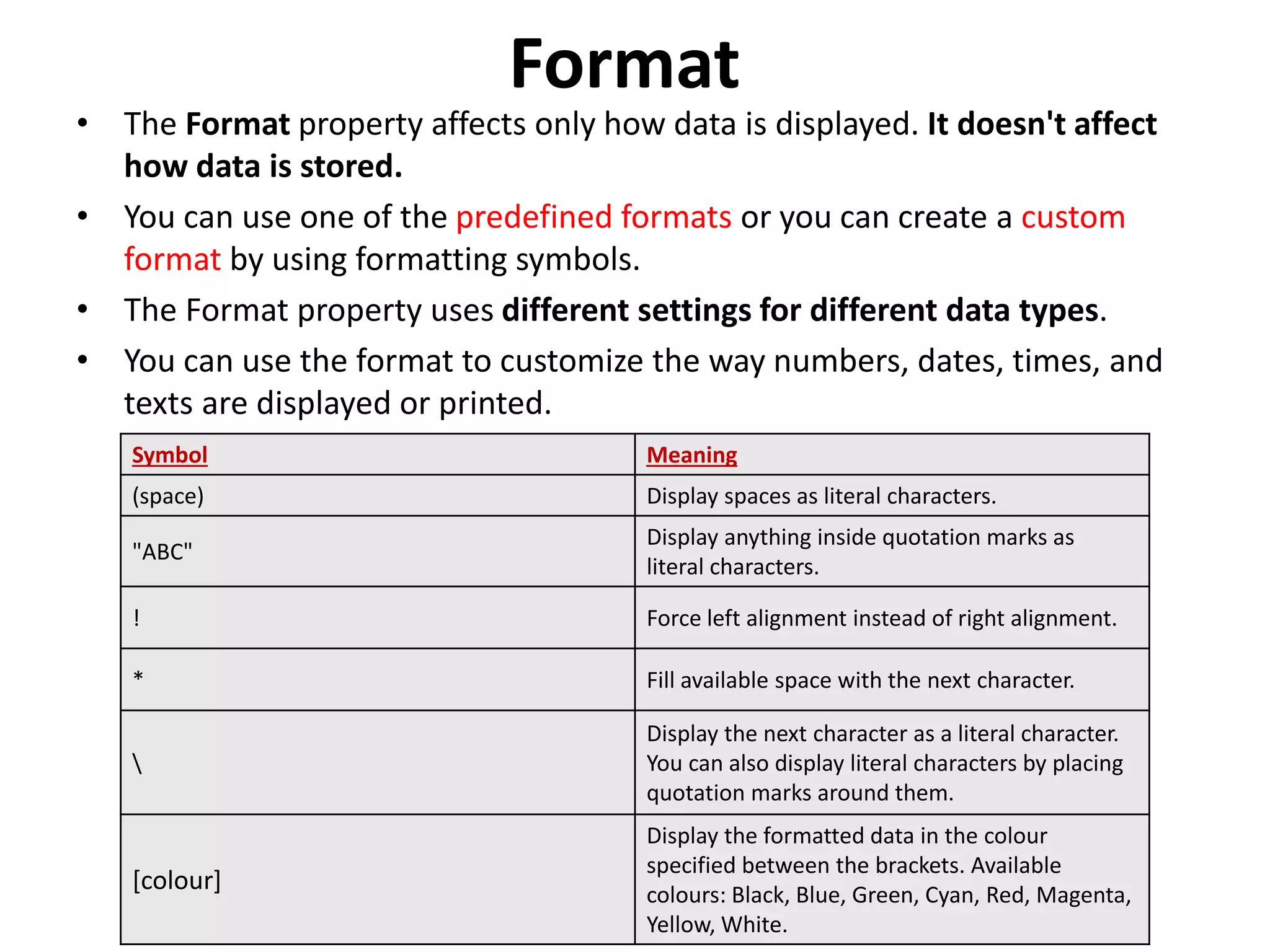 Format

• The Format property affects only how data is displayed. It doesn't affect how data is stored.
• You can use one of the predefined formats or you can create a custom format by using formatting symbols.
• The Format property uses different settings for different data types.
• You can use the format to customize the way numbers, dates, times, and texts are displayed or printed.

| Symbol | Meaning |
|---|---|
| (space) | Display spaces as literal characters. |
| "ABC" | Display anything inside quotation marks as literal characters. |
| ! | Force left alignment instead of right alignment. |
| * | Fill available space with the next character. |
| \ | Display the next character as a literal character. You can also display literal characters by placing quotation marks around them. |
| [colour] | Display the formatted data in the colour specified between the brackets. Available colours: Black, Blue, Green, Cyan, Red, Magenta, Yellow, White. |